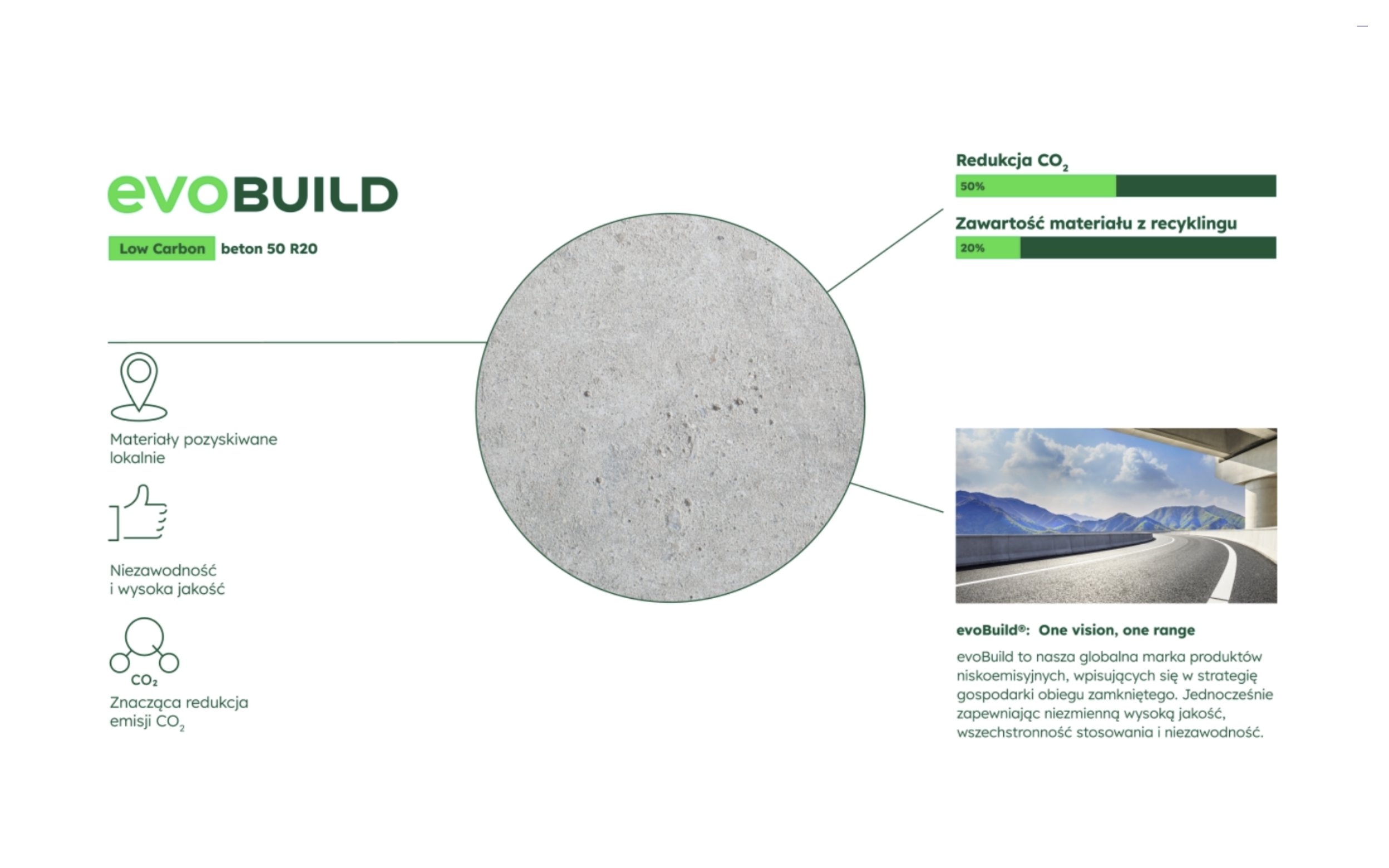 evoBUILD

Low Carbon beton 50 R20

Materiały pozyskiwane lokalnie

Niezawodność i wysoka jakość

$CO_2$

Znacząca redukcja emisji $CO_2$

Redukcja $CO_2$

50%

Zawartość materiału z recyklingu

20%

evoBuild®: One vision, one range

evoBuild to nasza globalna marka produktów niskoemisyjnych, wpisujących się w strategię gospodarki obiegu zamkniętego. Jednocześnie zapewniając niezmienną wysoką jakość, wszechstronność stosowania i niezawodność.